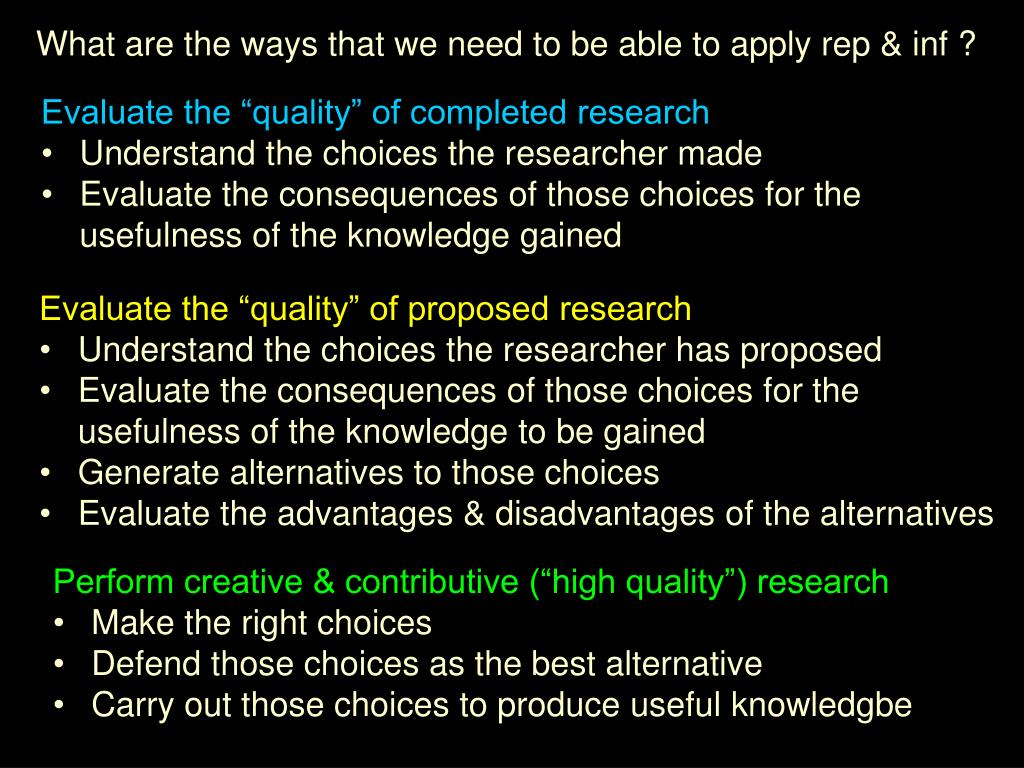 What are the ways that we need to be able to apply rep & inf ?

Evaluate the “quality” of completed research
• Understand the choices the researcher made
• Evaluate the consequences of those choices for the usefulness of the knowledge gained

Evaluate the “quality” of proposed research
• Understand the choices the researcher has proposed
• Evaluate the consequences of those choices for the usefulness of the knowledge to be gained
• Generate alternatives to those choices
• Evaluate the advantages & disadvantages of the alternatives

Perform creative & contributive (“high quality”) research
• Make the right choices
• Defend those choices as the best alternative
• Carry out those choices to produce useful knowledgbe